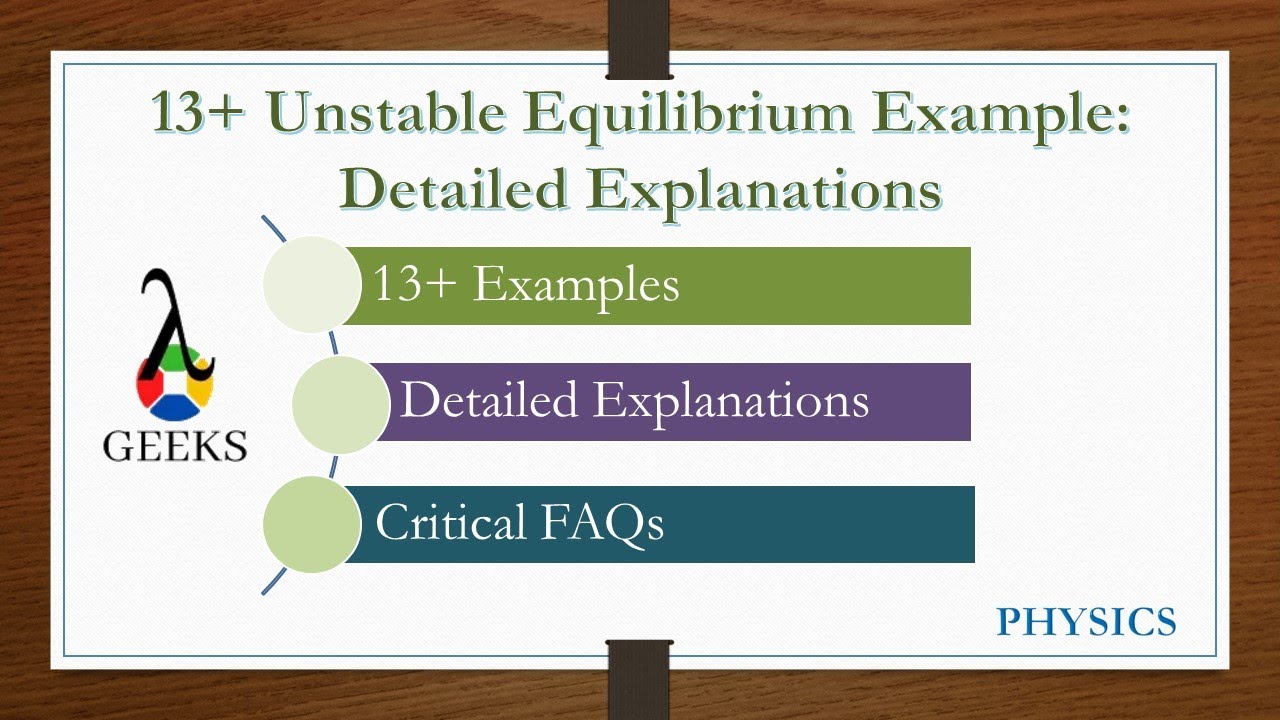 13+ Unstable Equilibrium Example: Detailed Explanations

λ
GEEKS

13+ Examples

Detailed Explanations

Critical FAQs

PHYSICS